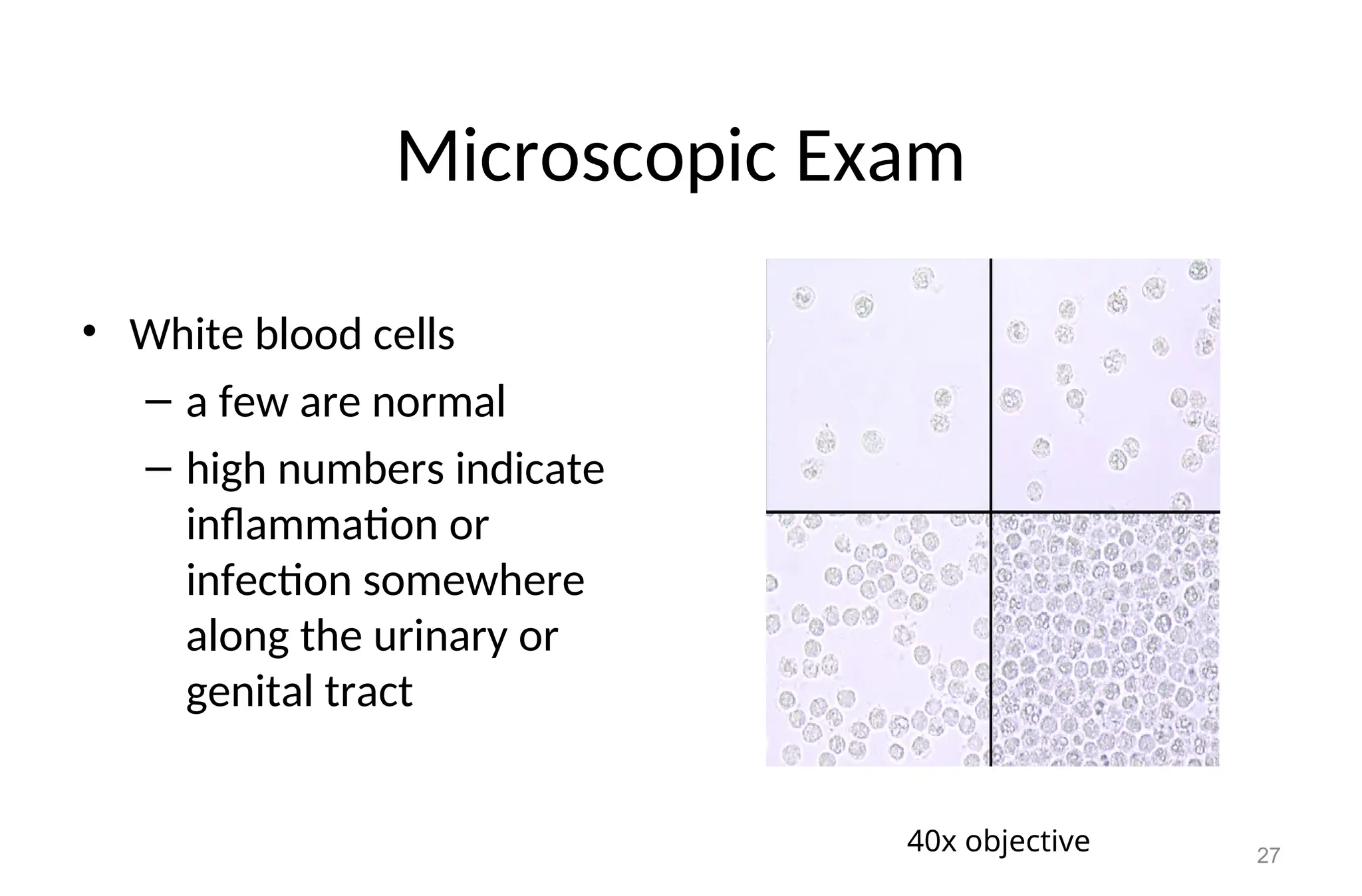 Microscopic Exam

• White blood cells
– a few are normal
– high numbers indicate inflammation or infection somewhere along the urinary or genital tract

40x objective

27